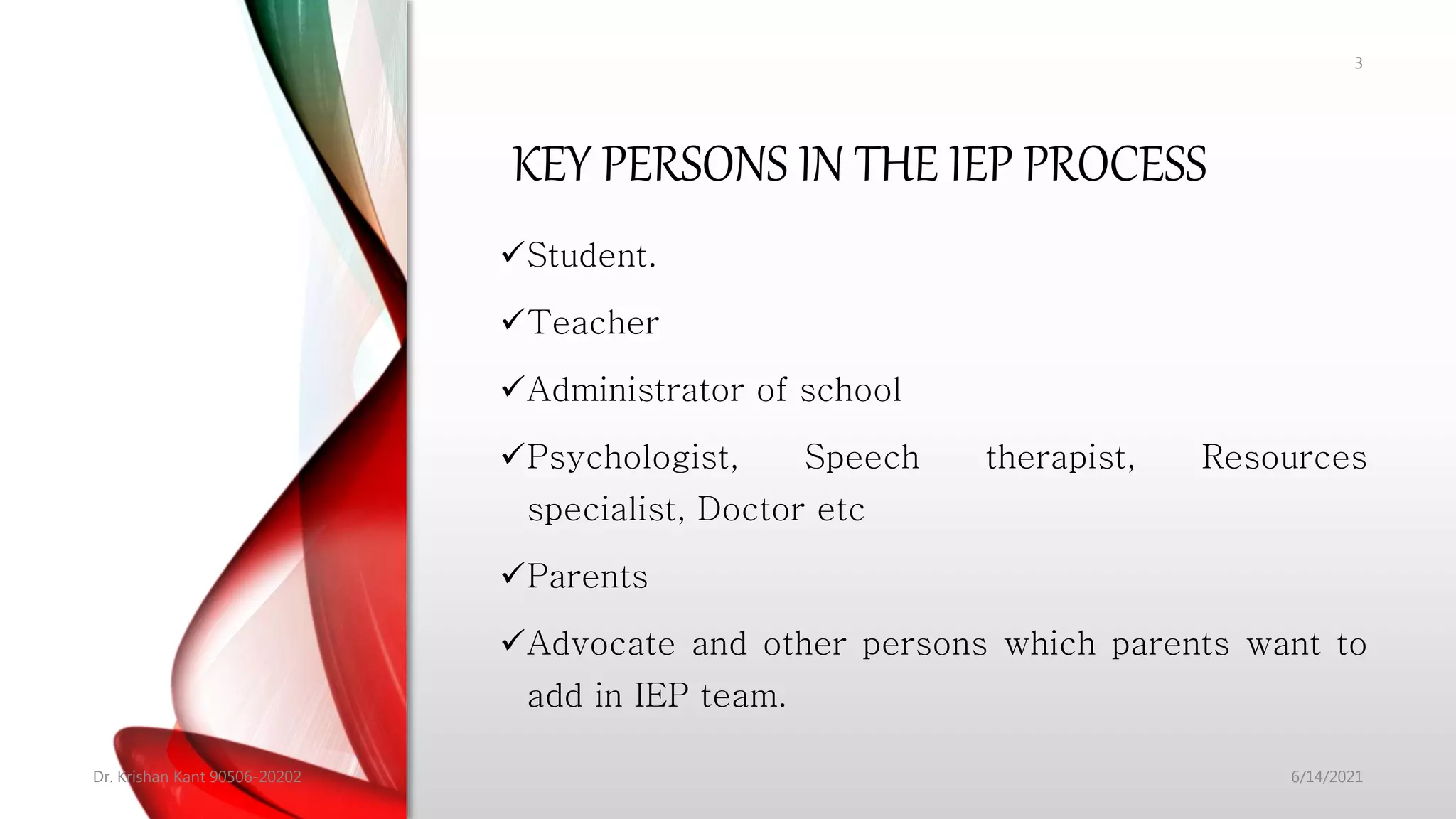 3

KEY PERSONS IN THE IEP PROCESS

✓Student.

✓Teacher

✓Administrator of school

✓Psychologist, Speech therapist, Resources specialist, Doctor etc

✓Parents

✓Advocate and other persons which parents want to add in IEP team.

Dr. Krishan Kant 90506-20202

6/14/2021